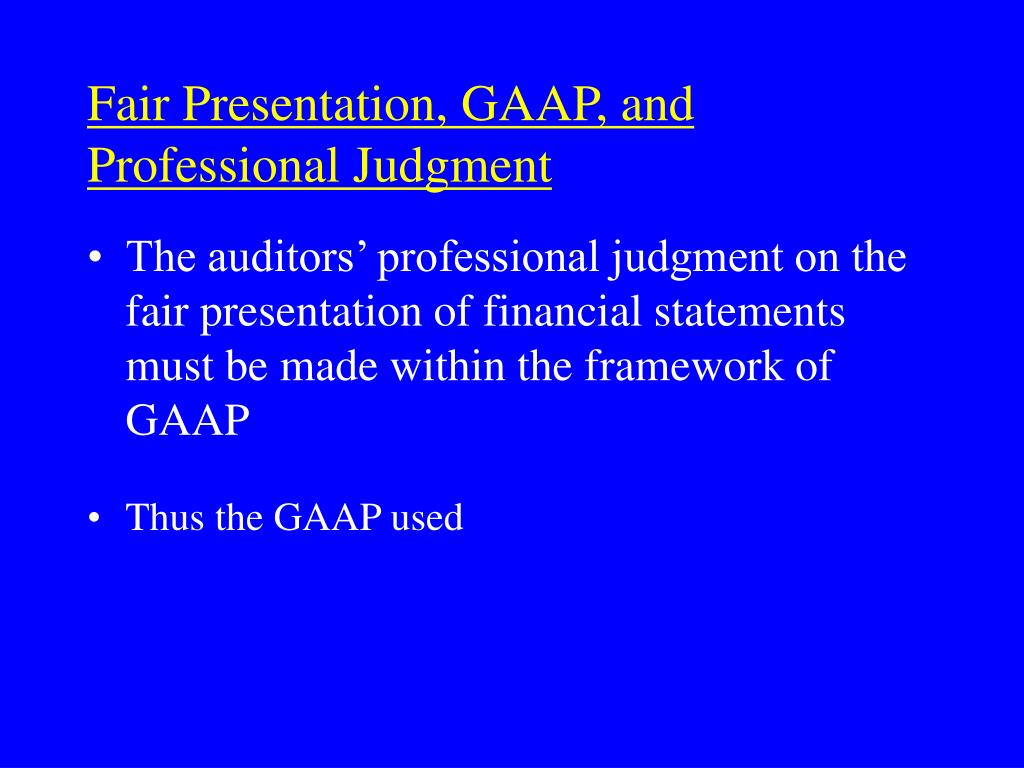 Fair Presentation, GAAP, and Professional Judgment

• The auditors’ professional judgment on the fair presentation of financial statements must be made within the framework of GAAP

• Thus the GAAP used